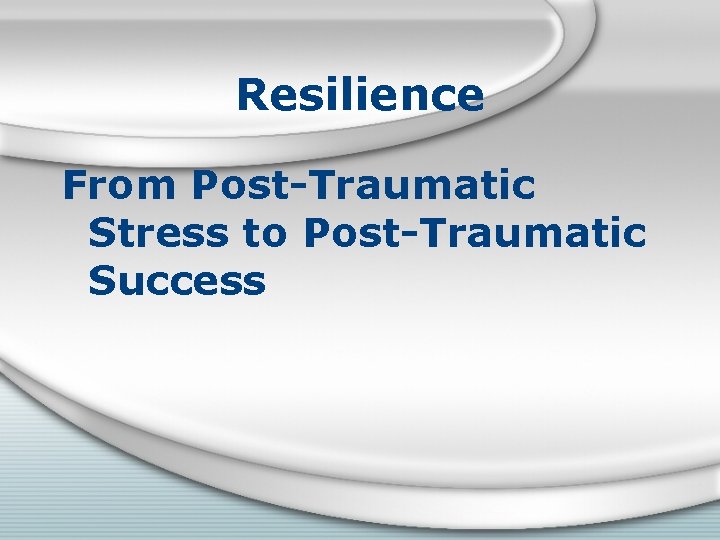 Resilience

From Post-Traumatic Stress to Post-Traumatic Success